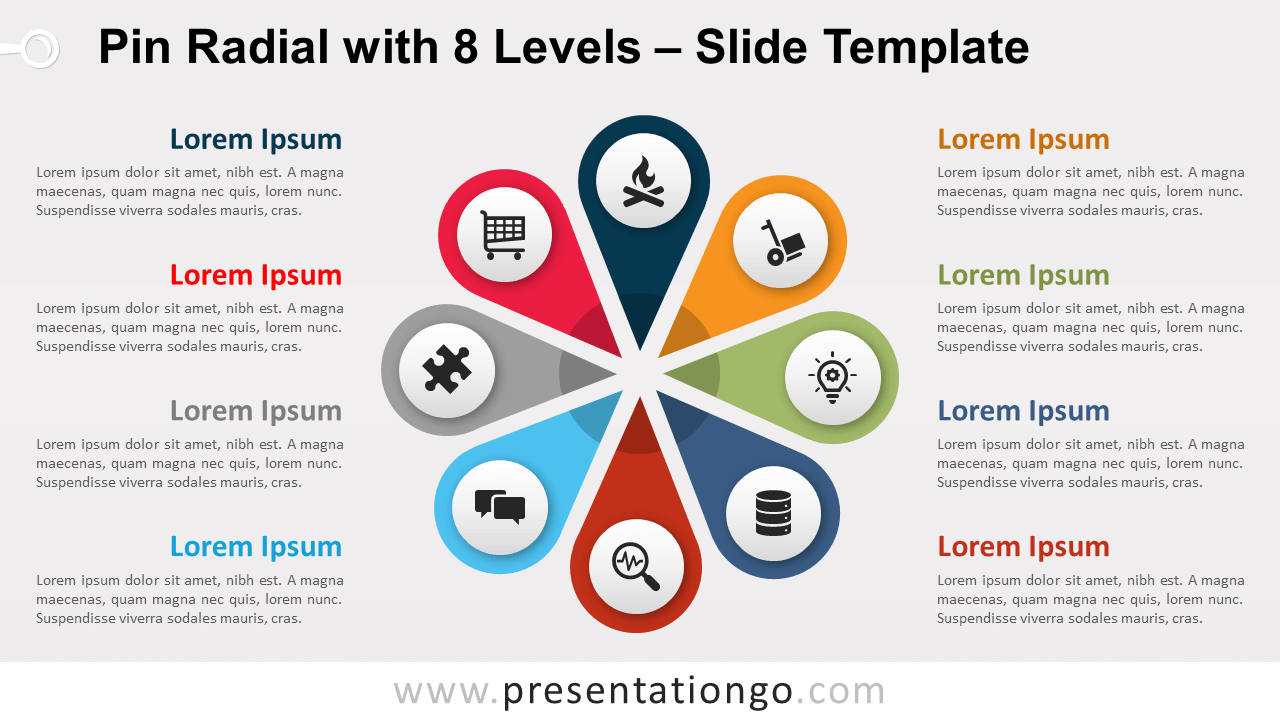 Pin Radial with 8 Levels – Slide Template

Lorem Ipsum
Lorem ipsum dolor sit amet, nibh est. A magna maecenas, quam magna nec quis, lorem nunc. Suspendisse viverra sodales mauris, cras.

Lorem Ipsum
Lorem ipsum dolor sit amet, nibh est. A magna maecenas, quam magna nec quis, lorem nunc. Suspendisse viverra sodales mauris, cras.

Lorem Ipsum
Lorem ipsum dolor sit amet, nibh est. A magna maecenas, quam magna nec quis, lorem nunc. Suspendisse viverra sodales mauris, cras.

Lorem Ipsum
Lorem ipsum dolor sit amet, nibh est. A magna maecenas, quam magna nec quis, lorem nunc. Suspendisse viverra sodales mauris, cras.

Lorem Ipsum
Lorem ipsum dolor sit amet, nibh est. A magna maecenas, quam magna nec quis, lorem nunc. Suspendisse viverra sodales mauris, cras.

Lorem Ipsum
Lorem ipsum dolor sit amet, nibh est. A magna maecenas, quam magna nec quis, lorem nunc. Suspendisse viverra sodales mauris, cras.

Lorem Ipsum
Lorem ipsum dolor sit amet, nibh est. A magna maecenas, quam magna nec quis, lorem nunc. Suspendisse viverra sodales mauris, cras.

Lorem Ipsum
Lorem ipsum dolor sit amet, nibh est. A magna maecenas, quam magna nec quis, lorem nunc. Suspendisse viverra sodales mauris, cras.

www.presentationgo.com